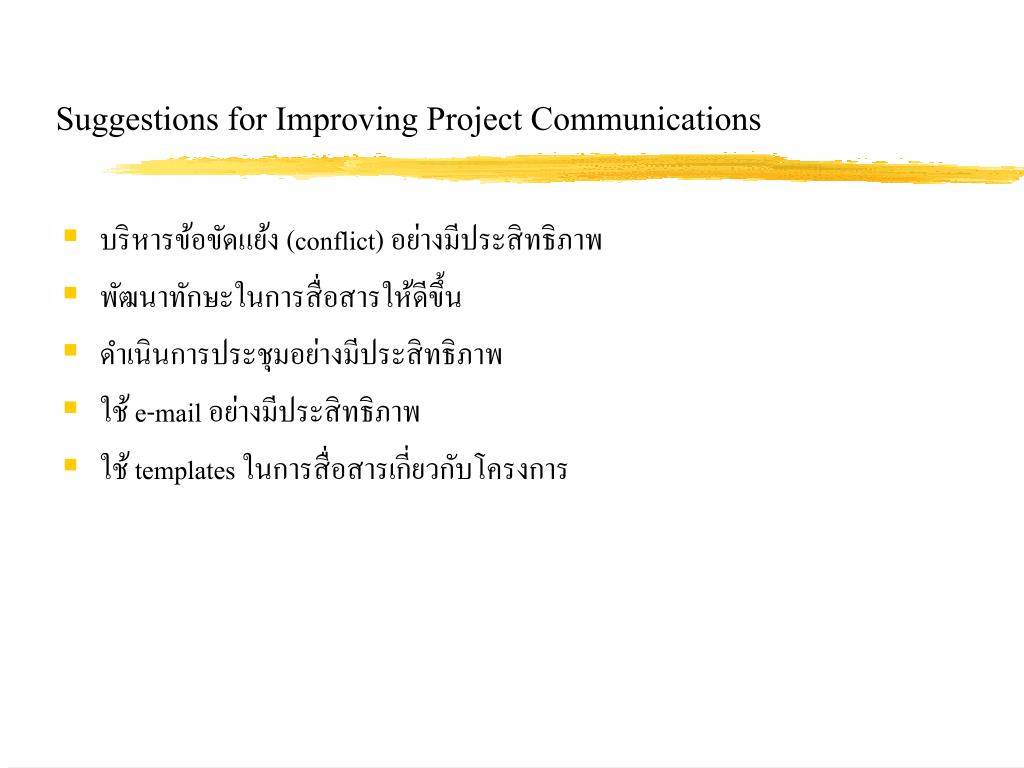 Suggestions for Improving Project Communications

- บริหารข้อขัดแย้ง (conflict) อย่างมีประสิทธิภาพ
- พัฒนาทักษะในการสื่อสารให้ดีขึ้น
- ดำเนินการประชุมอย่างมีประสิทธิภาพ
- ใช้ e-mail อย่างมีประสิทธิภาพ
- ใช้ templates ในการสื่อสารเกี่ยวกับโครงการ